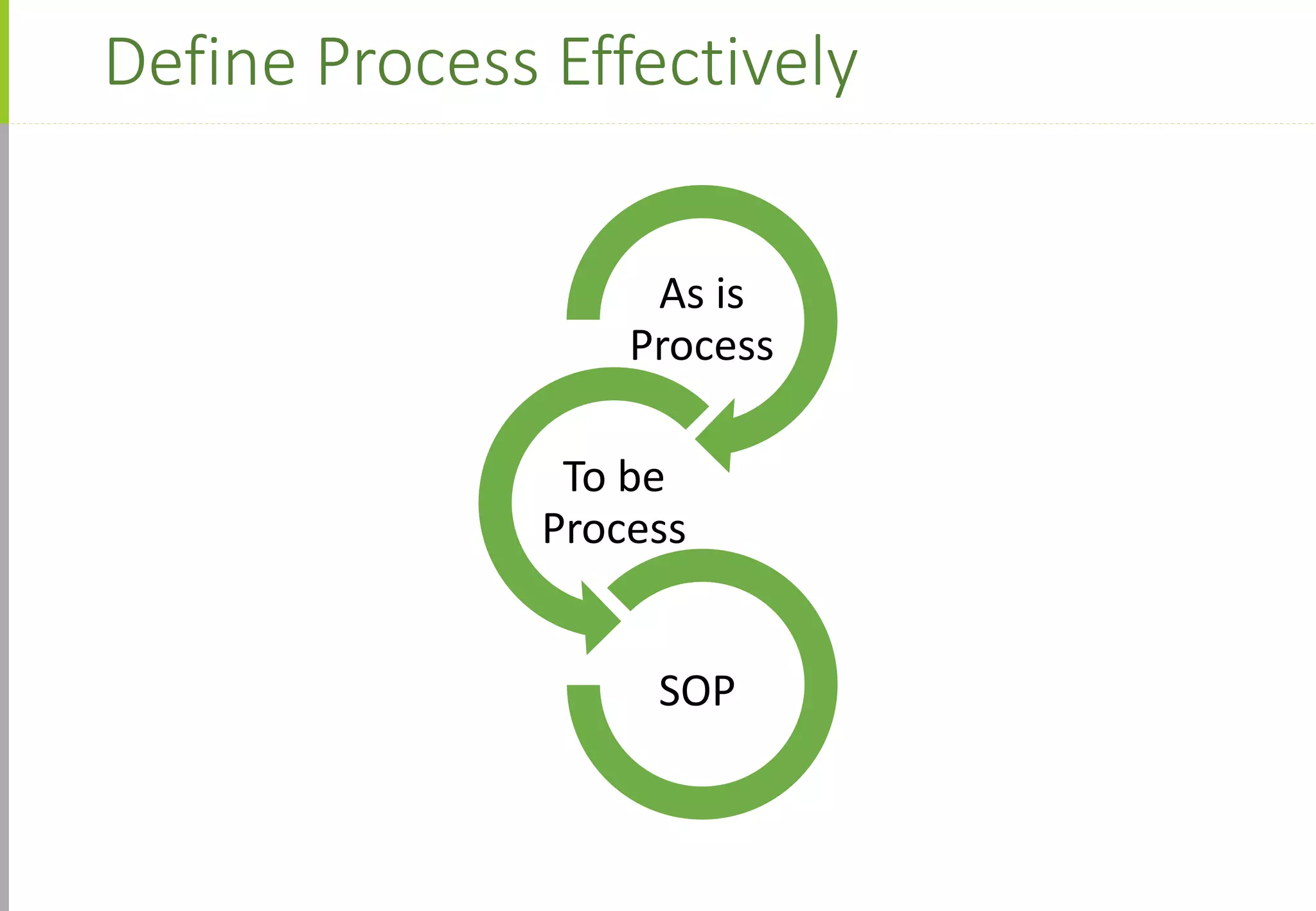 Define Process Effectively

As is Process

To be Process

SOP